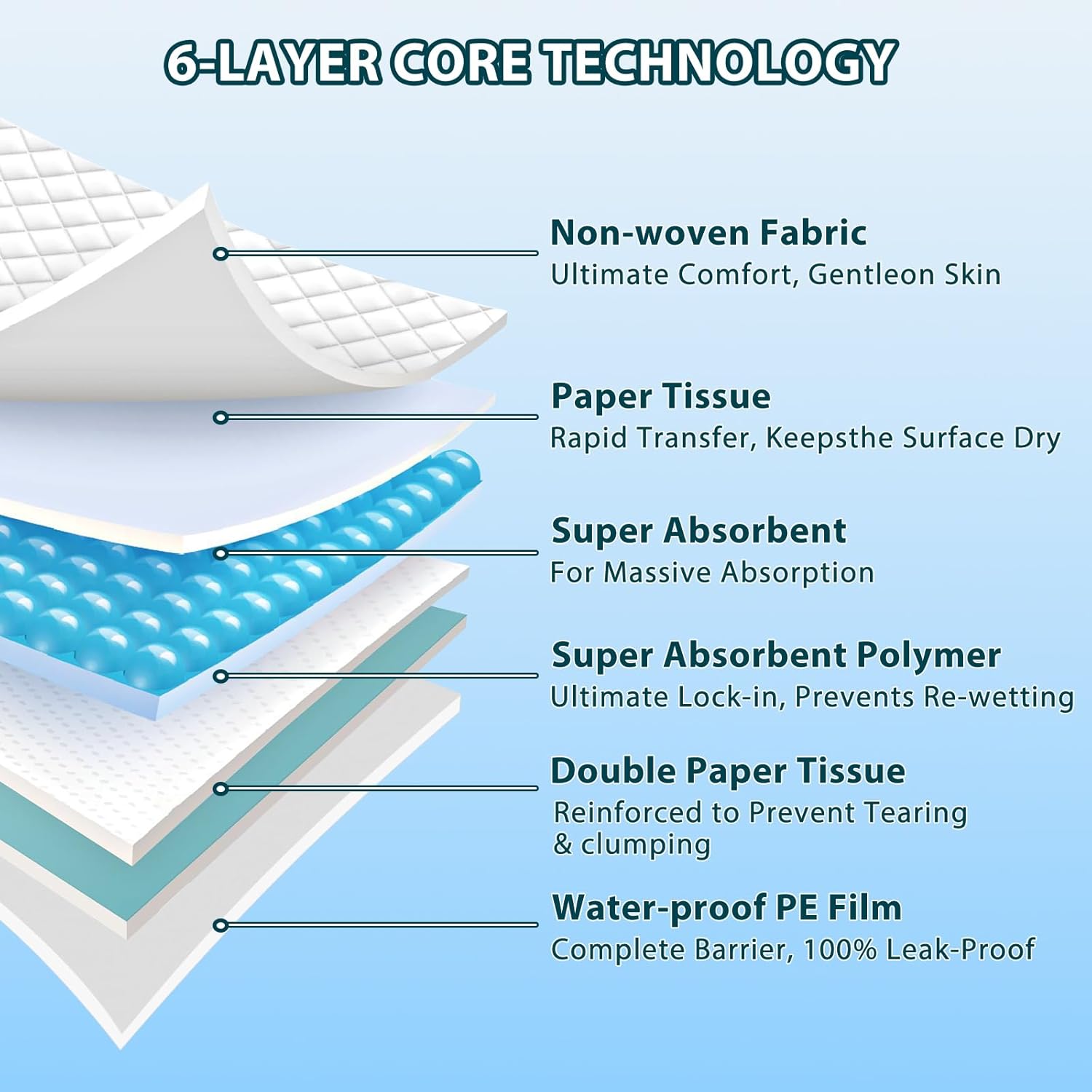 6-LAYER CORE TECHNOLOGY

Non-woven Fabric
Ultimate Comfort, Gentleon Skin

Paper Tissue
Rapid Transfer, Keepsthe Surface Dry

Super Absorbent
For Massive Absorption

Super Absorbent Polymer
Ultimate Lock-in, Prevents Re-wetting

Double Paper Tissue
Reinforced to Prevent Tearing & clumping

Water-proof PE Film
Complete Barrier, 100% Leak-Proof